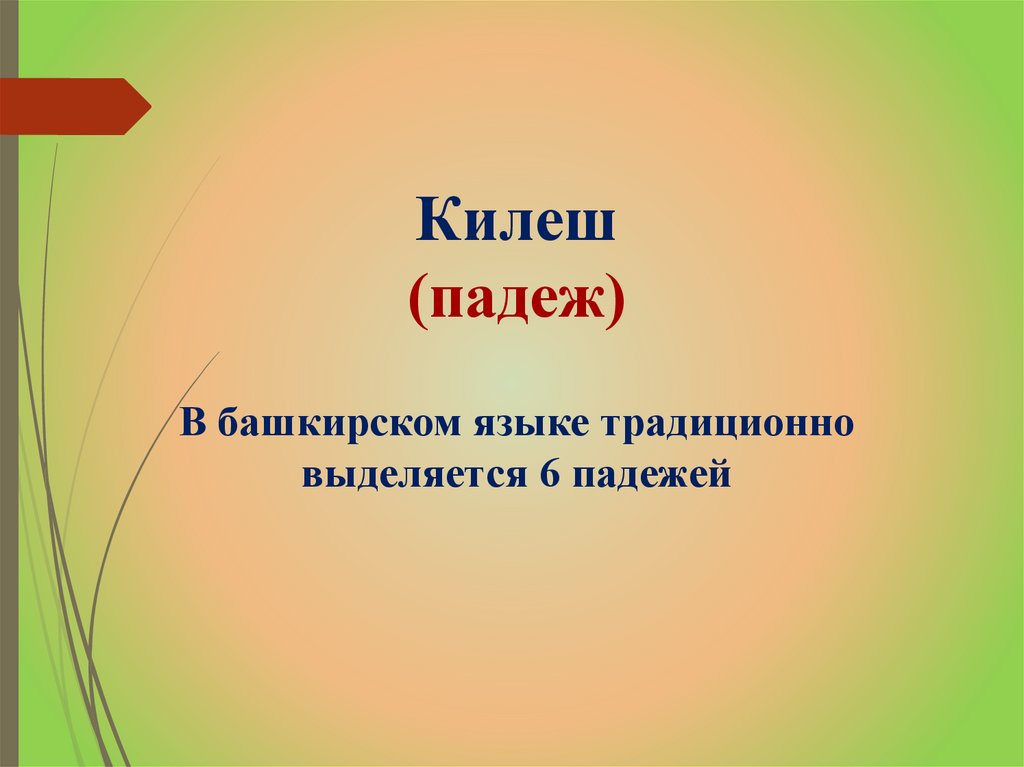 Килеш
(падеж)

В башкирском языке традиционно выделяется 6 падежей